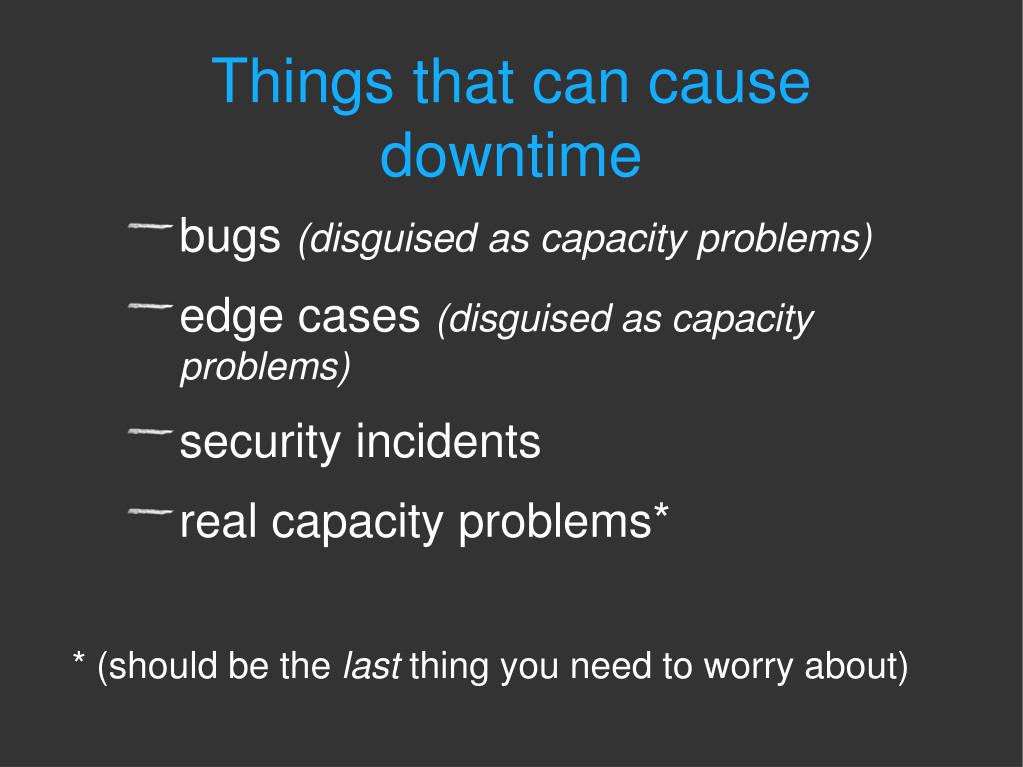 Things that can cause downtime

– bugs (disguised as capacity problems)

– edge cases (disguised as capacity problems)

– security incidents

– real capacity problems*

* (should be the last thing you need to worry about)